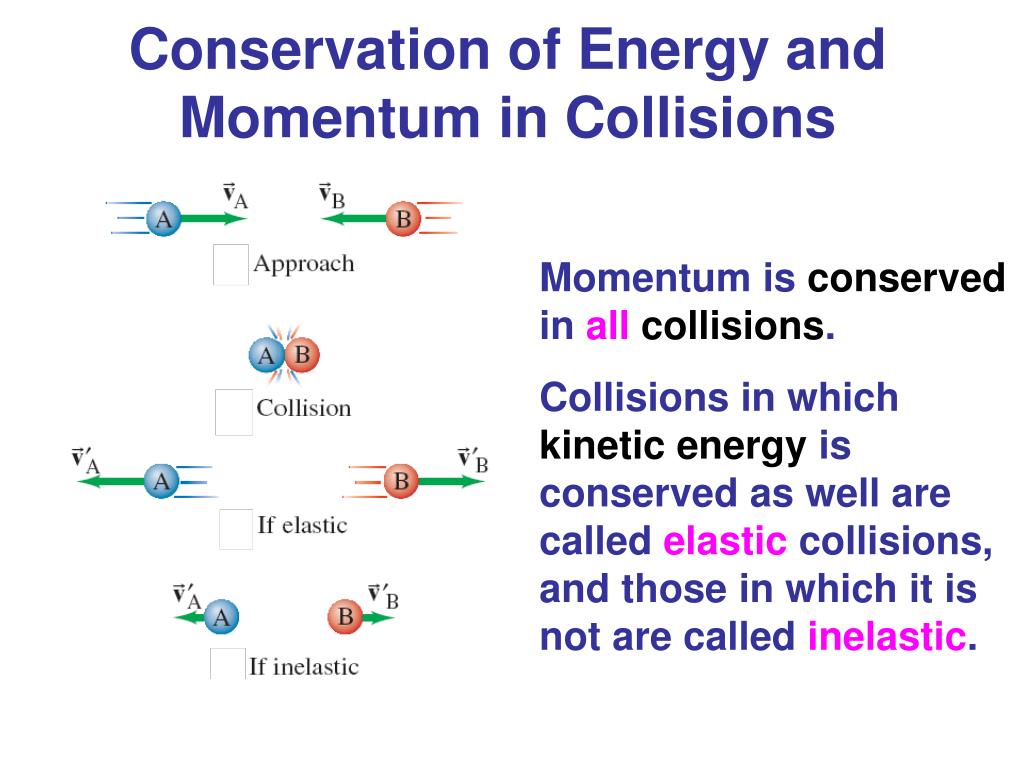 Conservation of Energy and Momentum in Collisions

$\vec{v}_A$ $\vec{v}_B$

A B

Approach

A B

Collision

$\vec{v}'_A$ $\vec{v}'_B$

A B

If elastic

$\vec{v}'_A$ $\vec{v}'_B$

A B

If inelastic

Momentum is conserved in all collisions.

Collisions in which kinetic energy is conserved as well are called elastic collisions, and those in which it is not are called inelastic.